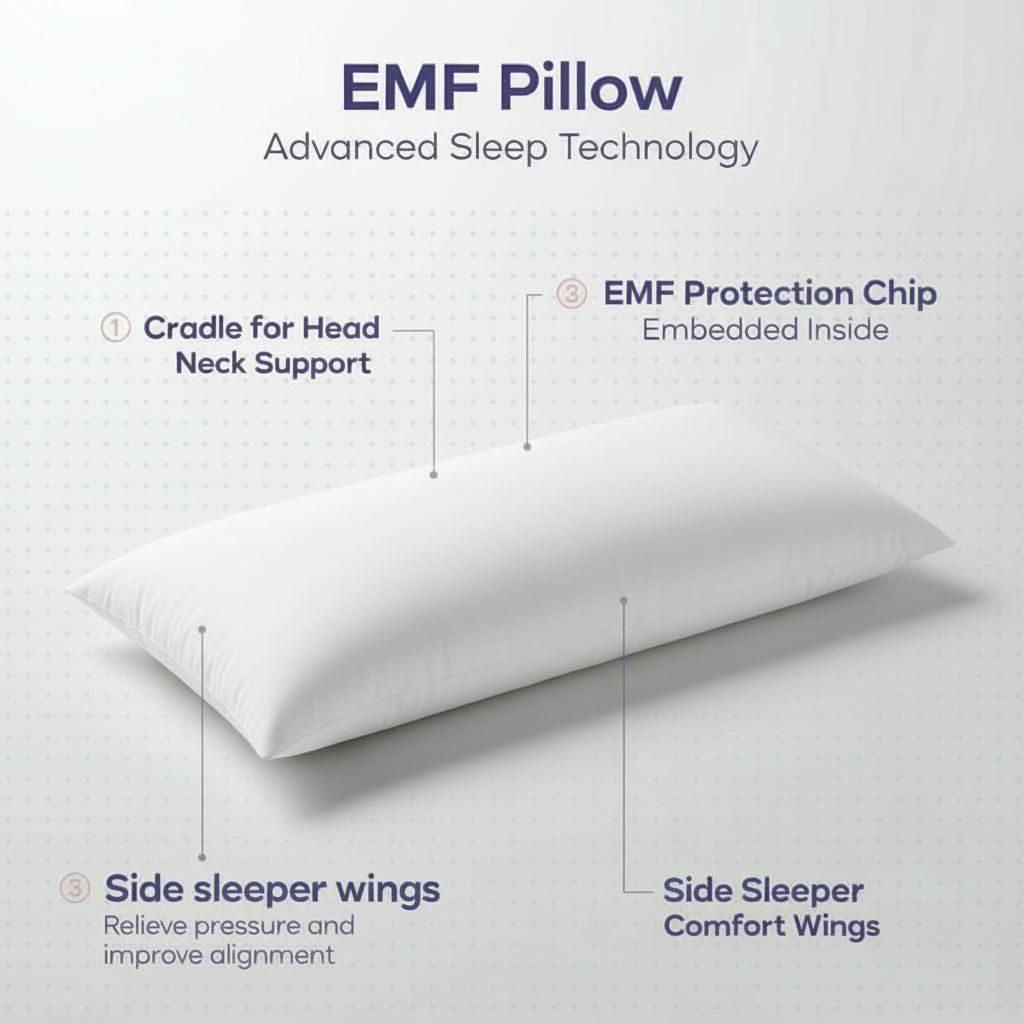 EMF Pillow
Advanced Sleep Technology

① Cradle for Head Neck Support

③ EMF Protection Chip
Embedded Inside

③ Side sleeper wings
Relieve pressure and improve alignment

Side Sleeper Comfort Wings